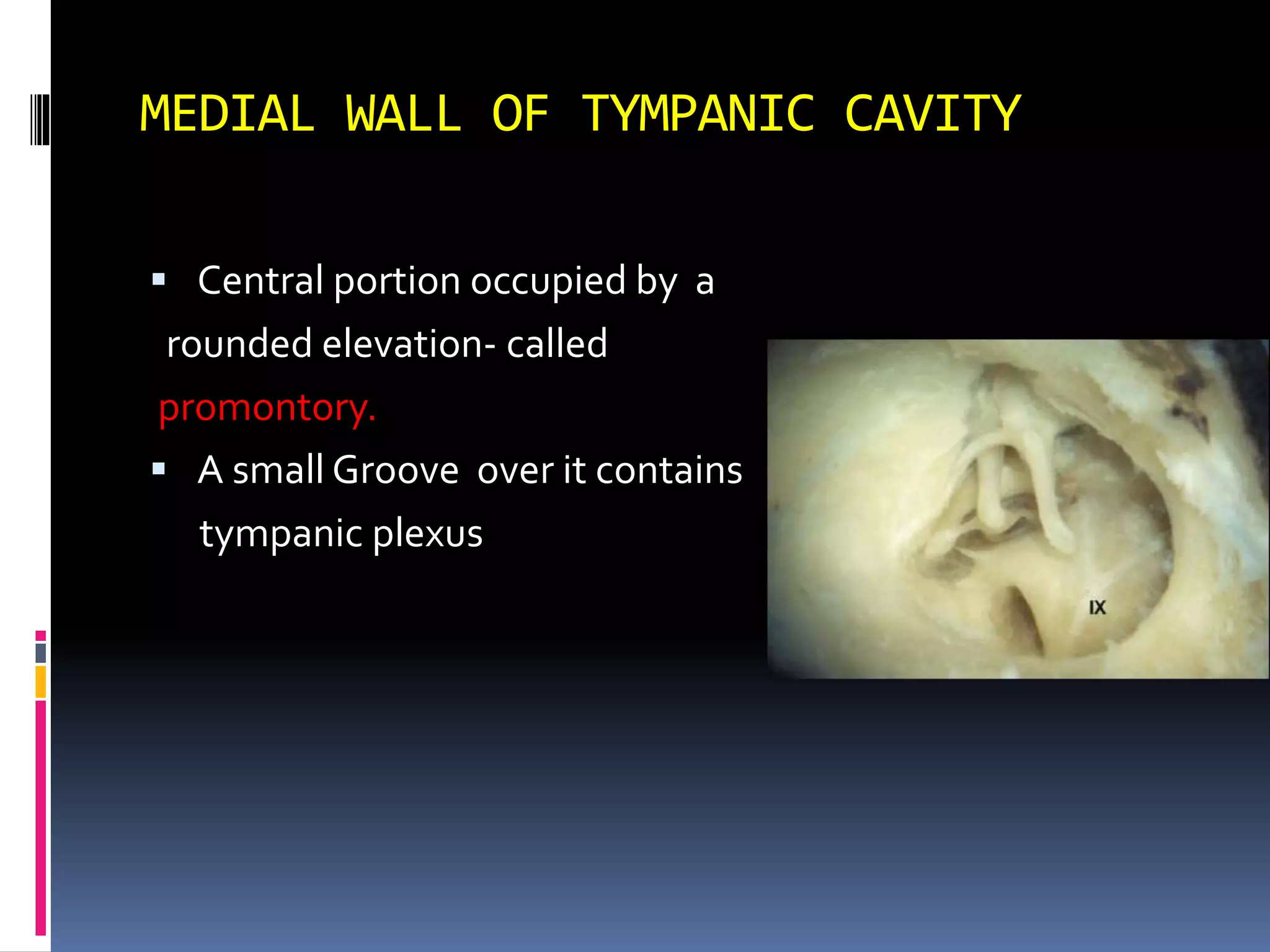 MEDIAL WALL OF TYMPANIC CAVITY

▪ Central portion occupied by a rounded elevation- called promontory.

▪ A small Groove over it contains tympanic plexus

IX